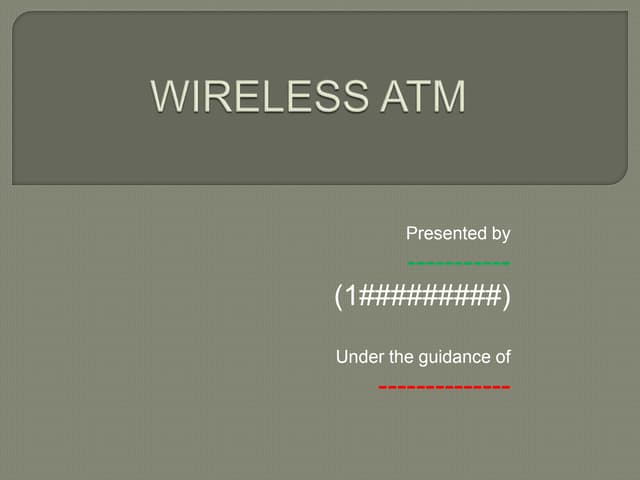 WIRELESS ATM

Presented by

-----------

(1#########)

Under the guidance of

--------------